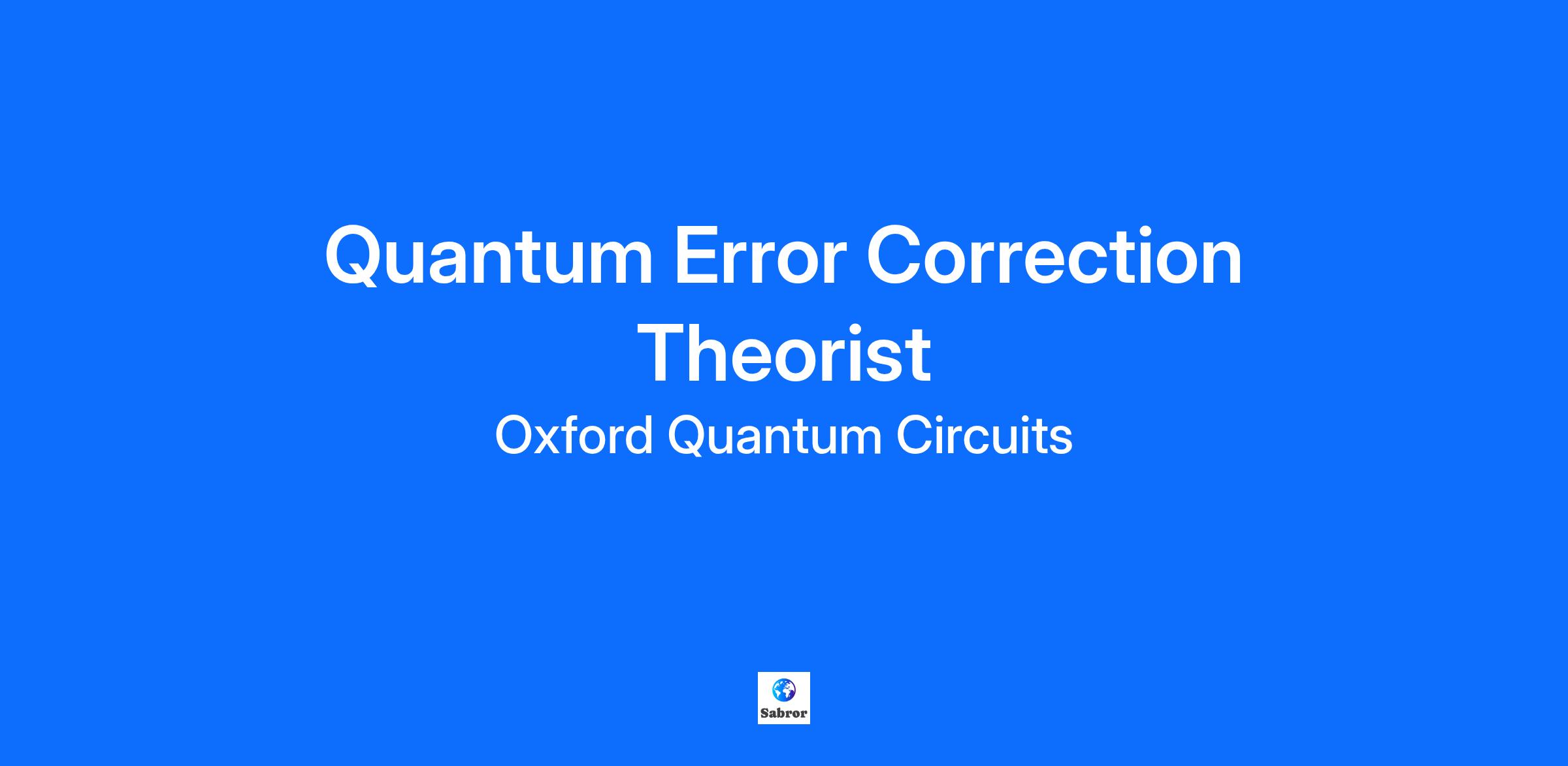 Quantum Error Correction Theorist

Oxford Quantum Circuits

Sabror